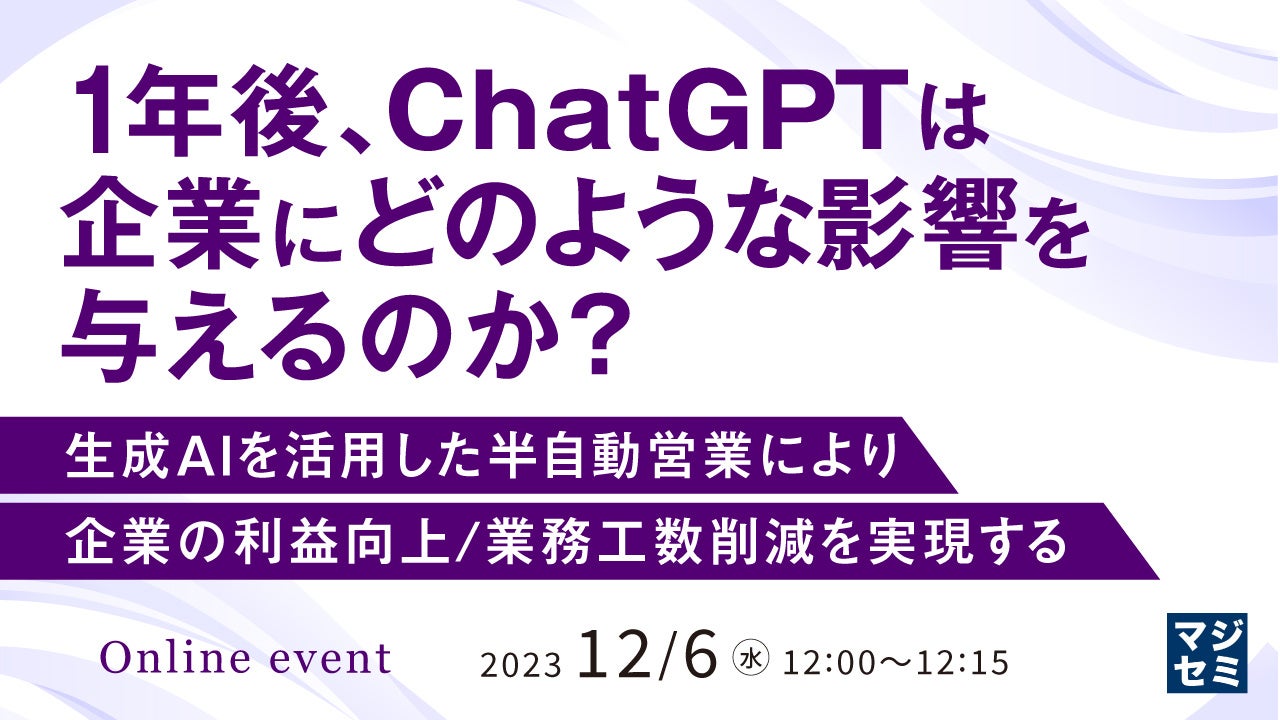 1年後、ChatGPTは企業にどのような影響を与えるのか？

生成AIを活用した半自動営業により
企業の利益向上/業務工数削減を実現する

Online event

2023 12/6 ㊌ 12:00～12:15

マジセミ